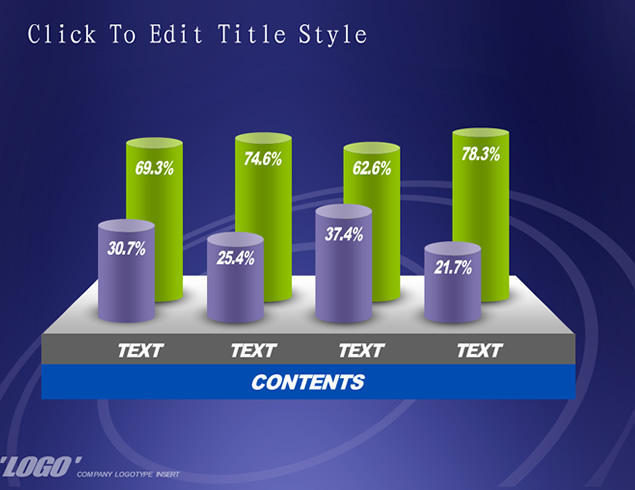 Click To Edit Title Style

69.3%

74.6%

62.6%

78.3%

30.7%

25.4%

37.4%

21.7%

TEXT TEXT TEXT TEXT

CONTENTS

'LOGO' COMPANY LOGOTYPE INSERT